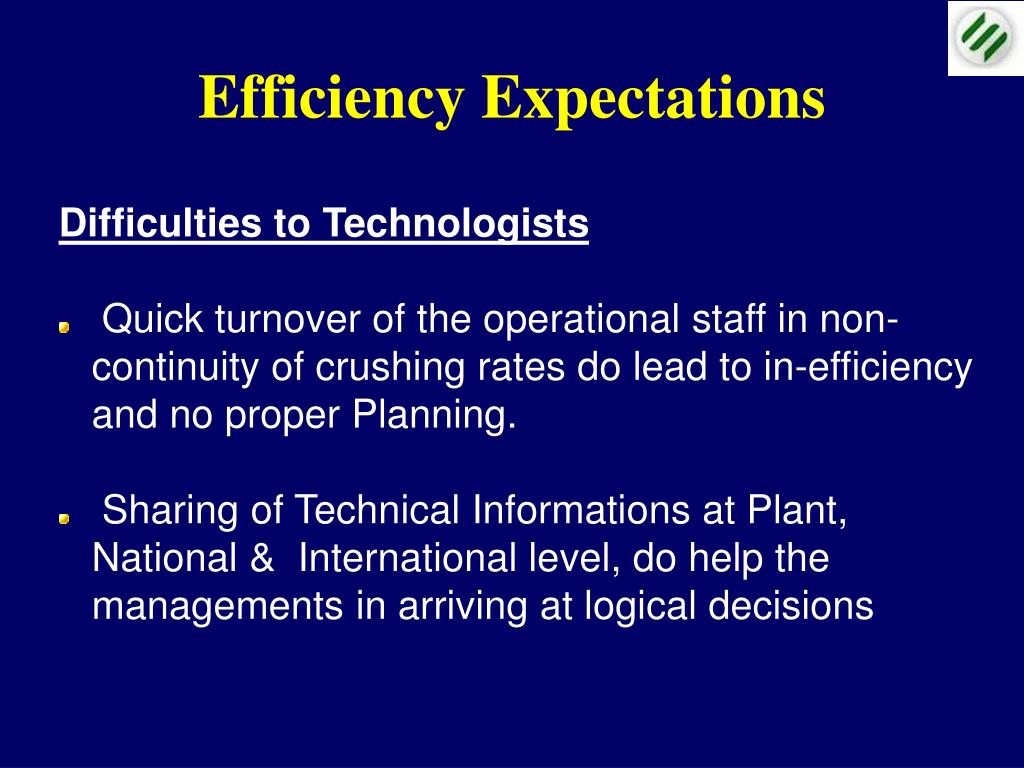 Efficiency Expectations

Difficulties to Technologists

Quick turnover of the operational staff in non-continuity of crushing rates do lead to in-efficiency and no proper Planning.

Sharing of Technical Informations at Plant, National & International level, do help the managements in arriving at logical decisions